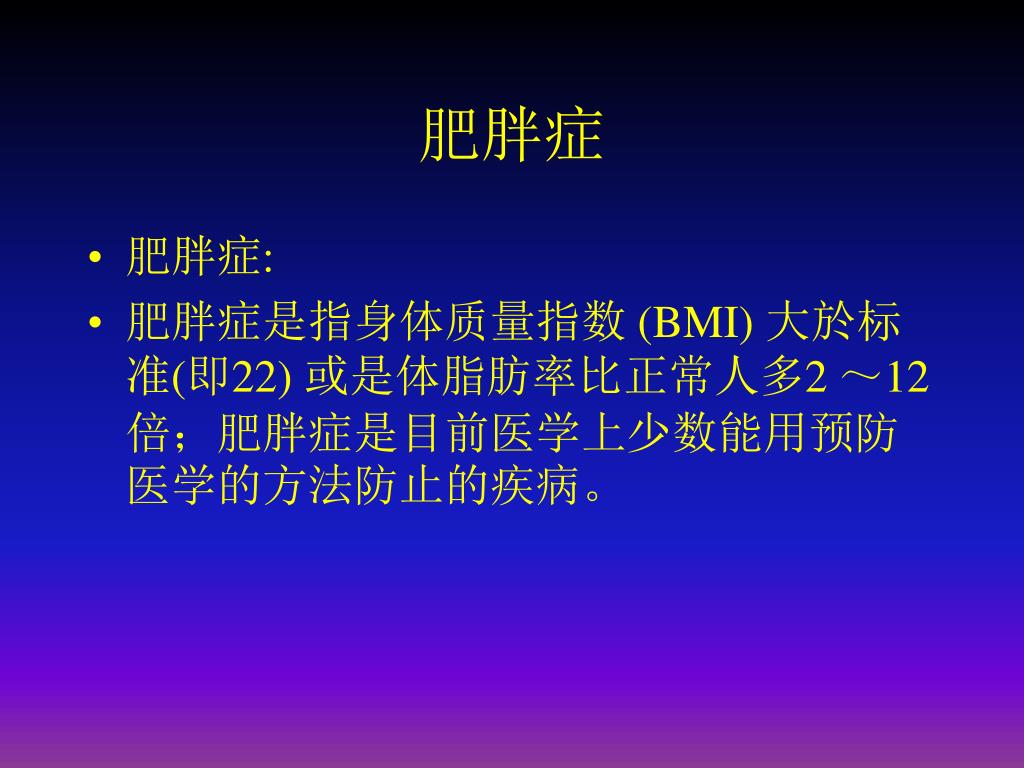 肥胖症

• 肥胖症:
• 肥胖症是指身体质量指数 (BMI) 大於标准(即22) 或是体脂肪率比正常人多2 ～12倍；肥胖症是目前医学上少数能用预防医学的方法防止的疾病。